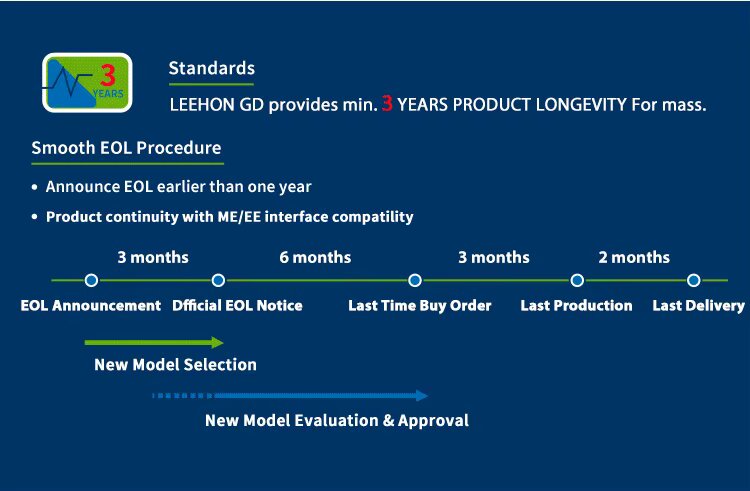 3 YEARS

Standards

LEEHON GD provides min. 3 YEARS PRODUCT LONGEVITY For mass.

Smooth EOL Procedure

• Announce EOL earlier than one year
• Product continuity with ME/EE interface compatility

3 months
6 months
3 months
2 months

EOL Announcement
Dfficial EOL Notice
Last Time Buy Order
Last Production
Last Delivery

New Model Selection

New Model Evaluation & Approval